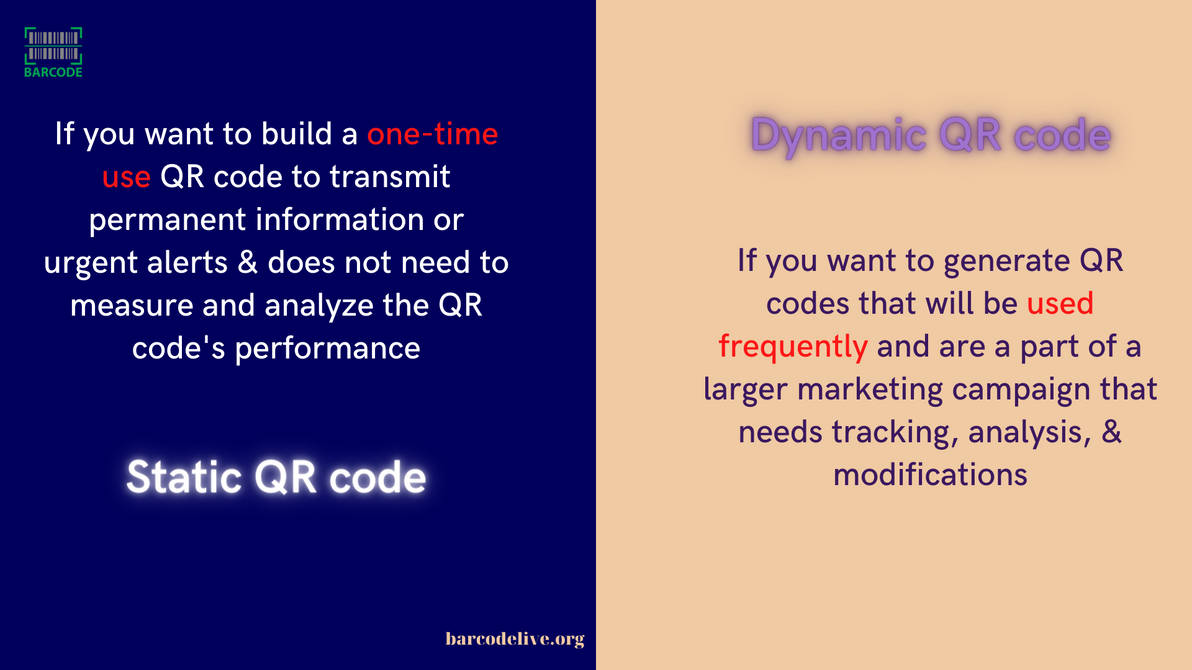 BARCODE

If you want to build a one-time use QR code to transmit permanent information or urgent alerts & does not need to measure and analyze the QR code's performance

Static QR code

barcodelive.org

Dynamic QR code

If you want to generate QR codes that will be used frequently and are a part of a larger marketing campaign that needs tracking, analysis, & modifications